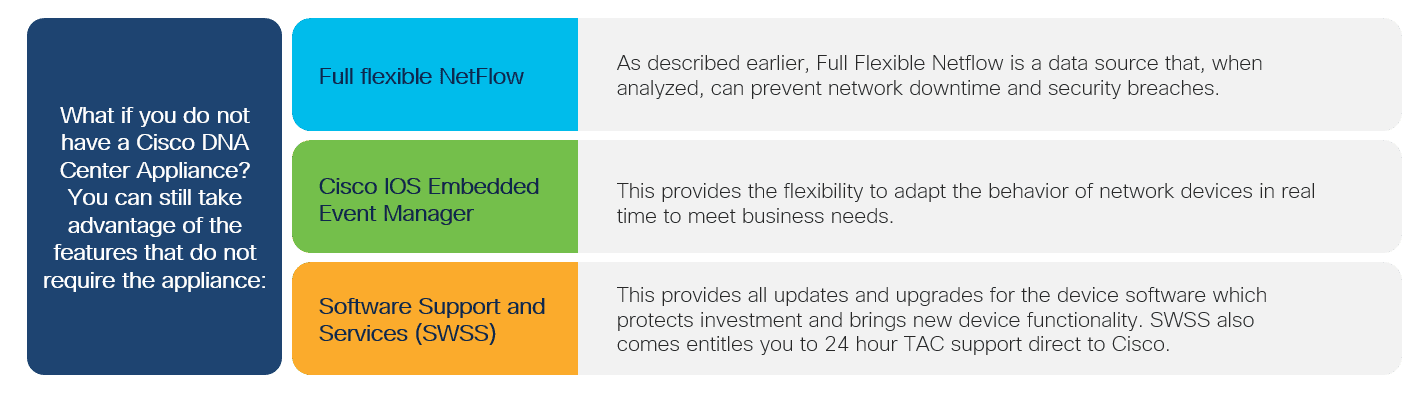 What if you do not have a Cisco DNA Center Appliance? You can still take advantage of the features that do not require the appliance:

Full flexible NetFlow

As described earlier, Full Flexible Netflow is a data source that, when analyzed, can prevent network downtime and security breaches.

Cisco IOS Embedded Event Manager

This provides the flexibility to adapt the behavior of network devices in real time to meet business needs.

Software Support and Services (SWSS)

This provides all updates and upgrades for the device software which protects investment and brings new device functionality. SWSS also comes entitles you to 24 hour TAC support direct to Cisco.